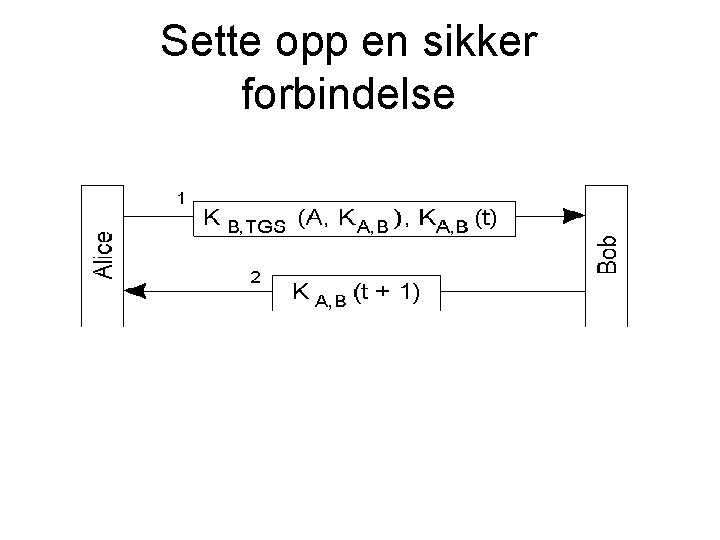 Sette opp en sikker forbindelse

Alice

1

$K_{B,TGS}(A, K_{A,B}), K_{A,B}(t)$

Bob

2

$K_{A,B}(t + 1)$